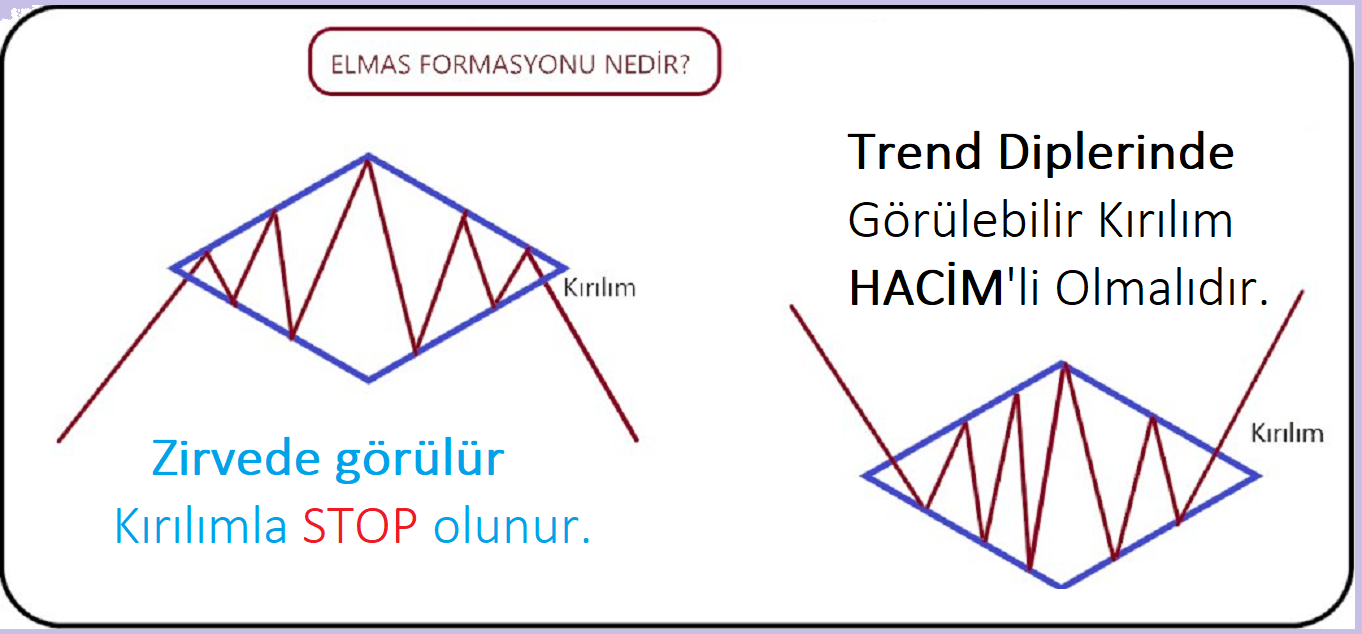 ELMAS FORMASYONU NEDİR?

Kırılım

Zirvede görülür
Kırılımla STOP olunur.

Trend Diplerinde
Görülebilir Kırılım
HACİM'li Olmalıdır.

Kırılım